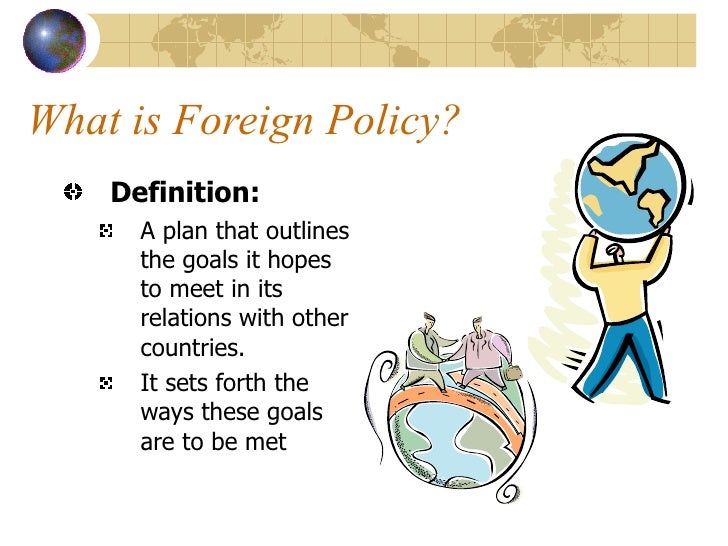 What is Foreign Policy?

Definition:

A plan that outlines the goals it hopes to meet in its relations with other countries.

It sets forth the ways these goals are to be met